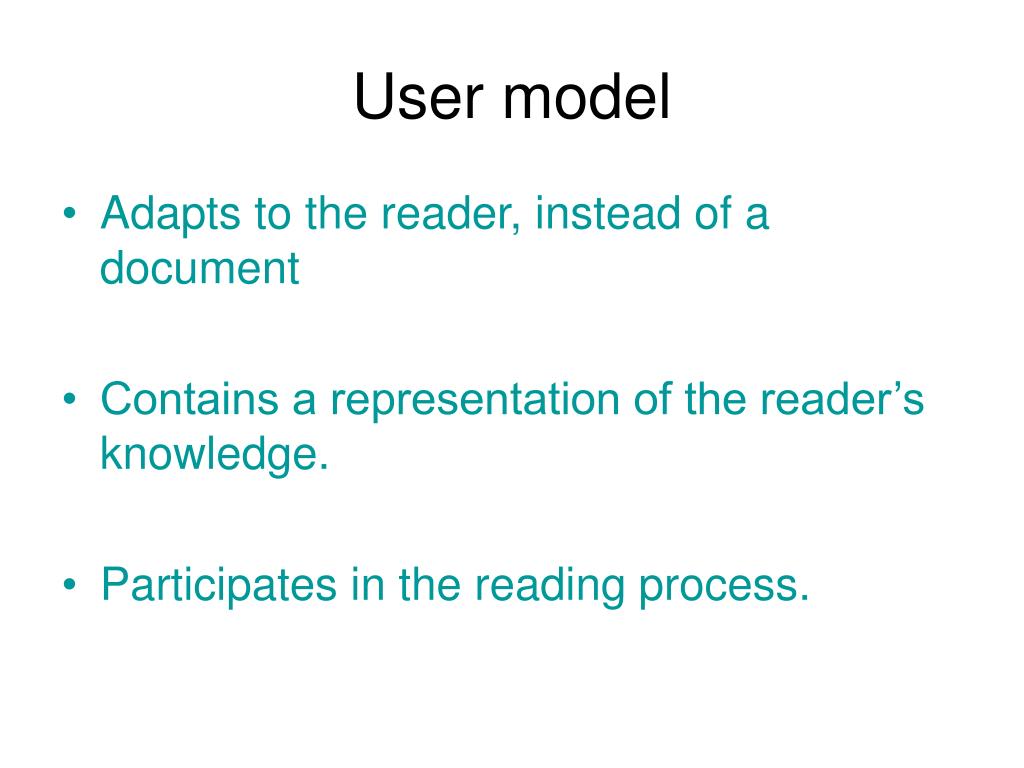 User model

• Adapts to the reader, instead of a document

• Contains a representation of the reader’s knowledge.

• Participates in the reading process.